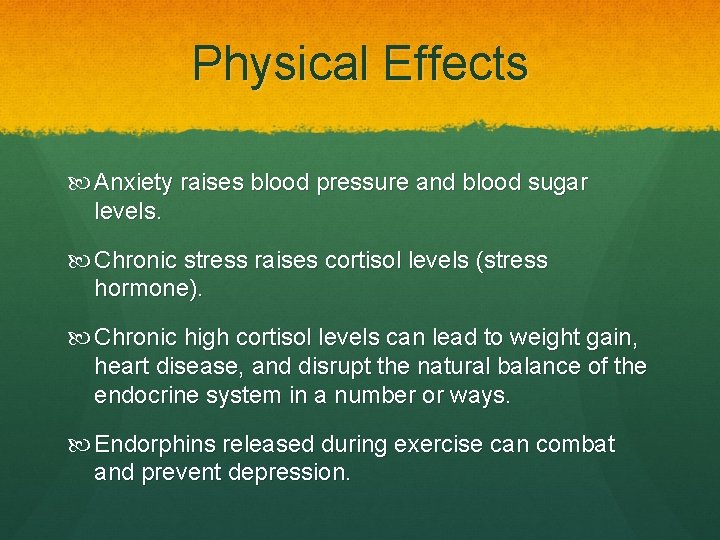 Physical Effects

Anxiety raises blood pressure and blood sugar levels.

Chronic stress raises cortisol levels (stress hormone).

Chronic high cortisol levels can lead to weight gain, heart disease, and disrupt the natural balance of the endocrine system in a number or ways.

Endorphins released during exercise can combat and prevent depression.